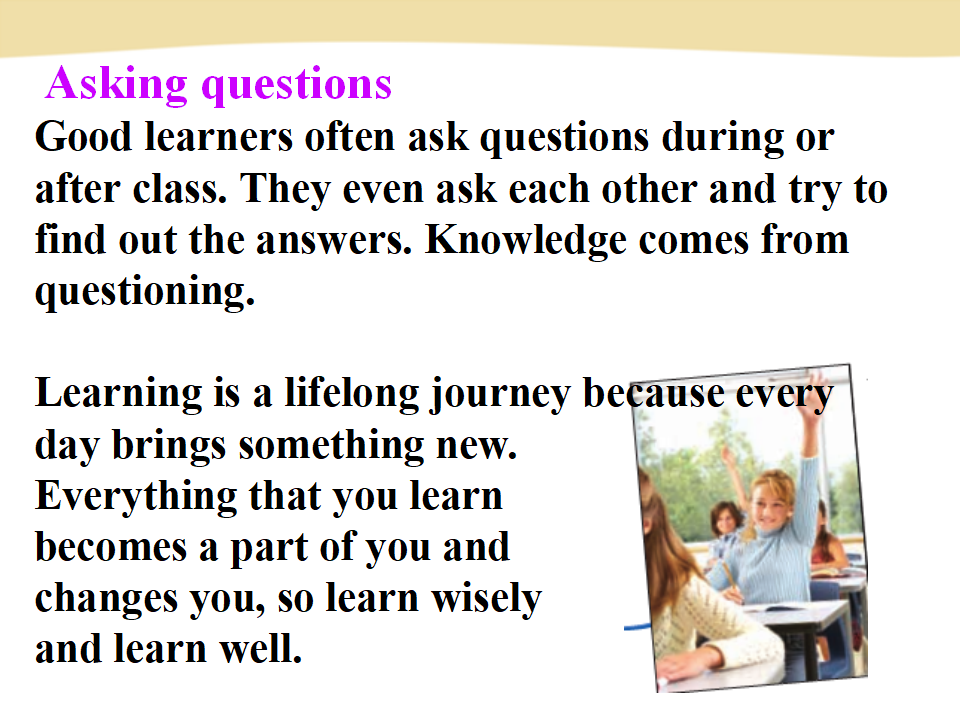 Asking questions

Good learners often ask questions during or after class. They even ask each other and try to find out the answers. Knowledge comes from questioning.

Learning is a lifelong journey because every day brings something new. Everything that you learn becomes a part of you and changes you, so learn wisely and learn well.